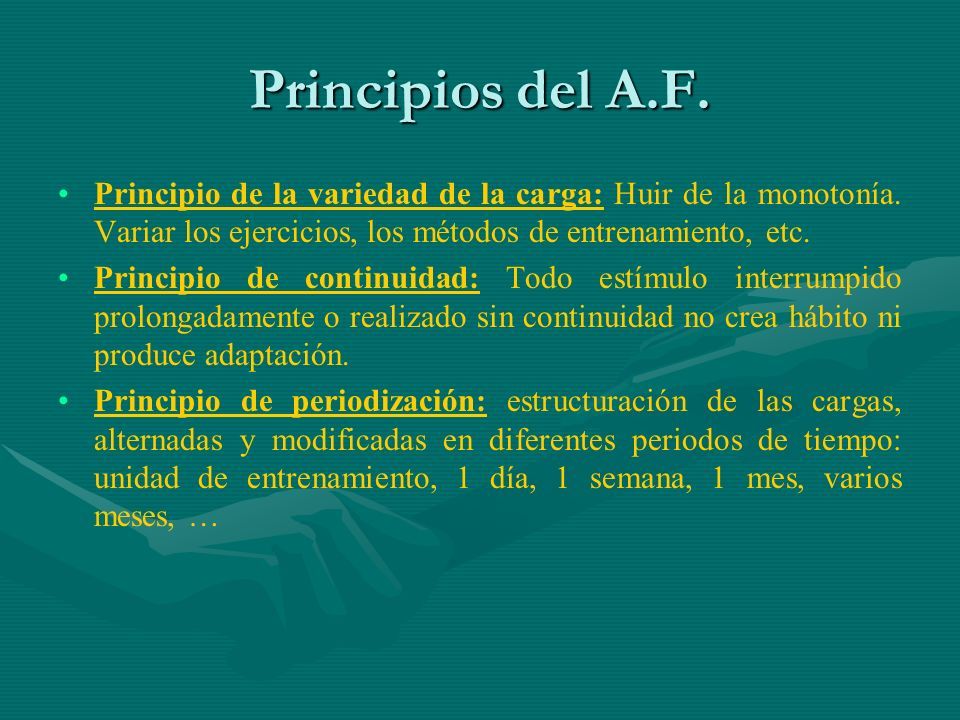 Principios del A.F.

• Principio de la variedad de la carga: Huir de la monotonía. Variar los ejercicios, los métodos de entrenamiento, etc.

• Principio de continuidad: Todo estímulo interrumpido prolongadamente o realizado sin continuidad no crea hábito ni produce adaptación.

• Principio de periodización: estructuración de las cargas, alternadas y modificadas en diferentes periodos de tiempo: unidad de entrenamiento, 1 día, 1 semana, 1 mes, varios meses, …